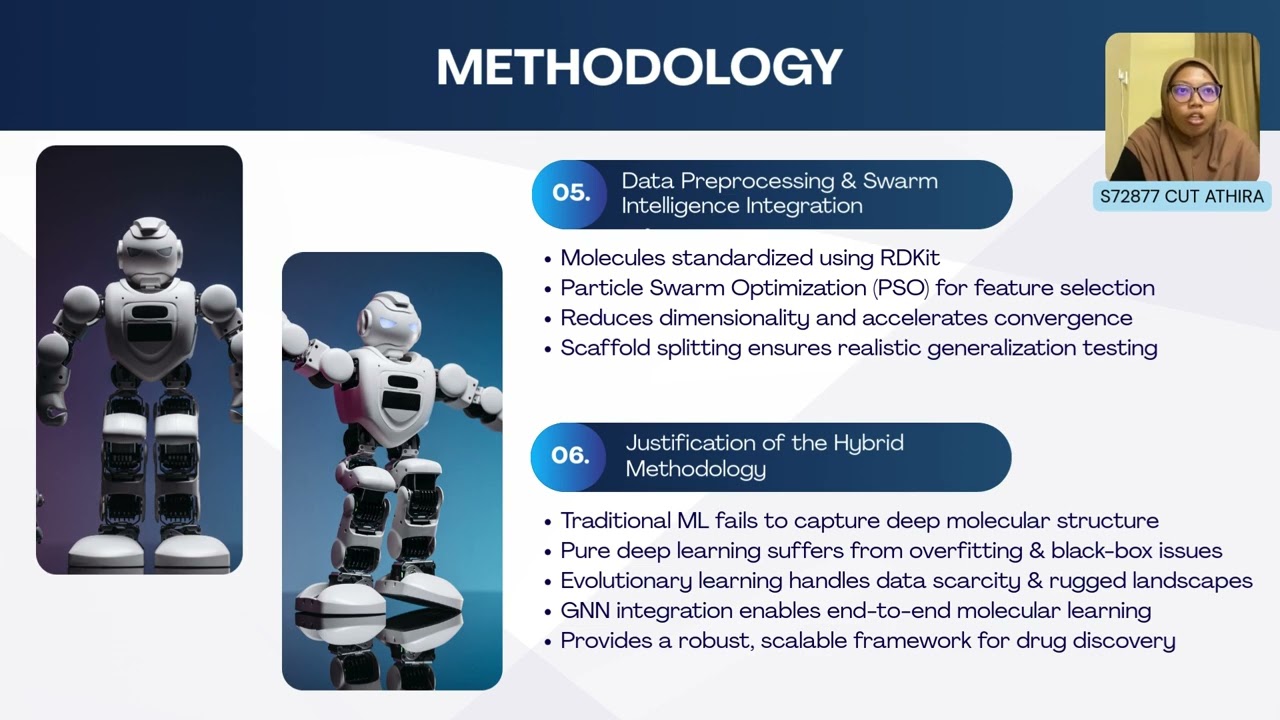 METHODOLOGY

S72877 CUT ATHIRA

05. Data Preprocessing & Swarm Intelligence Integration

• Molecules standardized using RDKit
• Particle Swarm Optimization (PSO) for feature selection
• Reduces dimensionality and accelerates convergence
• Scaffold splitting ensures realistic generalization testing

06. Justification of the Hybrid Methodology

• Traditional ML fails to capture deep molecular structure
• Pure deep learning suffers from overfitting & black-box issues
• Evolutionary learning handles data scarcity & rugged landscapes
• GNN integration enables end-to-end molecular learning
• Provides a robust, scalable framework for drug discovery